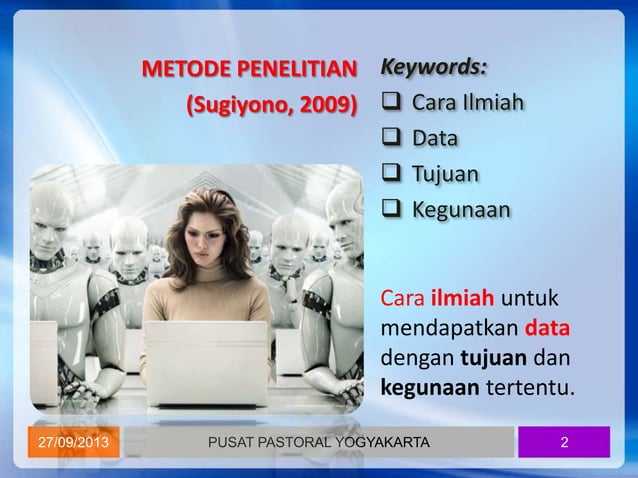 METODE PENELITIAN
(Sugiyono, 2009)

Keywords:
❑ Cara Ilmiah
❑ Data
❑ Tujuan
❑ Kegunaan

Cara ilmiah untuk mendapatkan data dengan tujuan dan kegunaan tertentu.

27/09/2013 PUSAT PASTORAL YOGYAKARTA 2